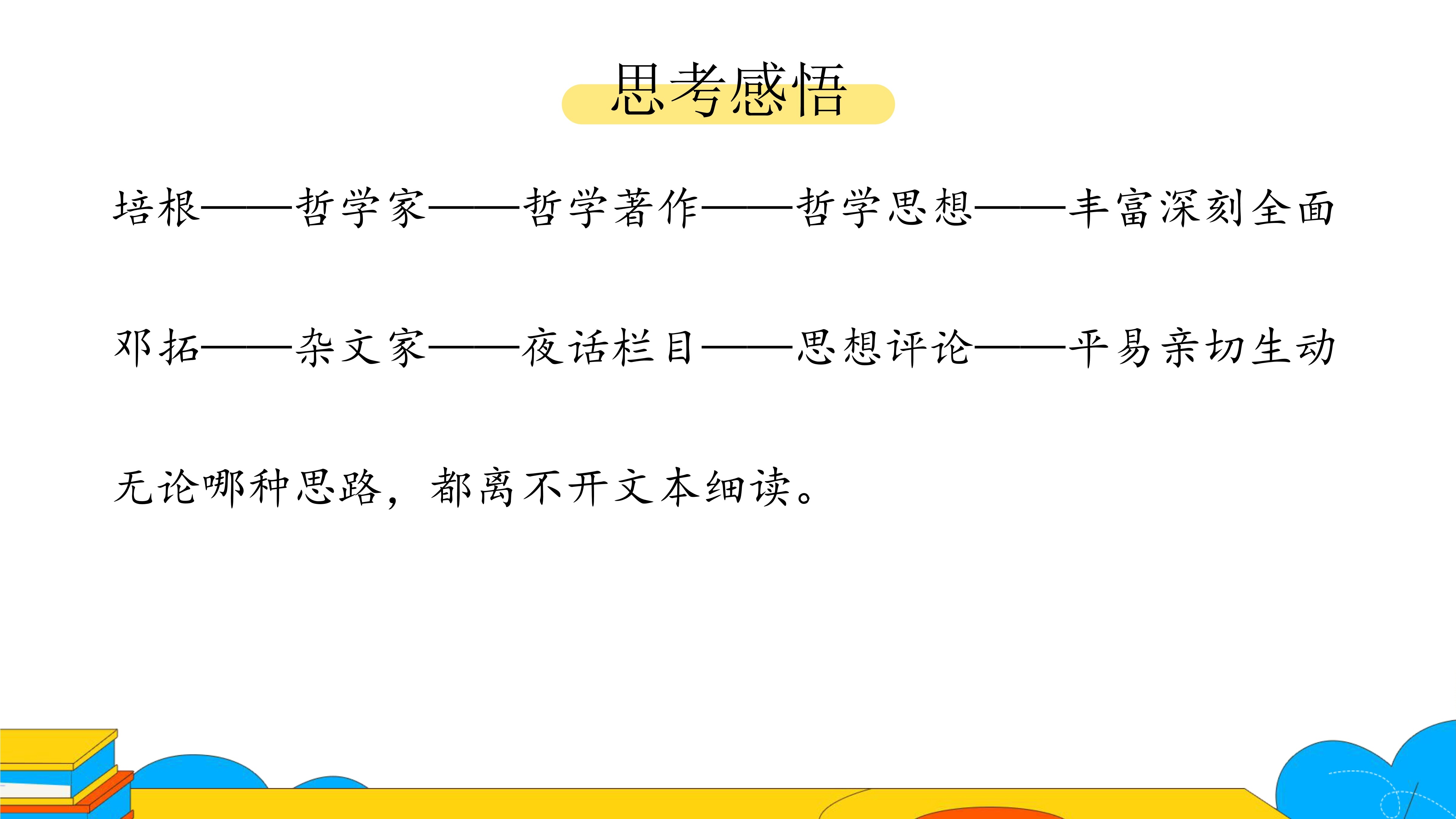 思考感悟

培根——哲学家——哲学著作——哲学思想——丰富深刻全面

邓拓——杂文家——夜话栏目——思想评论——平易亲切生动

无论哪种思路，都离不开文本细读。